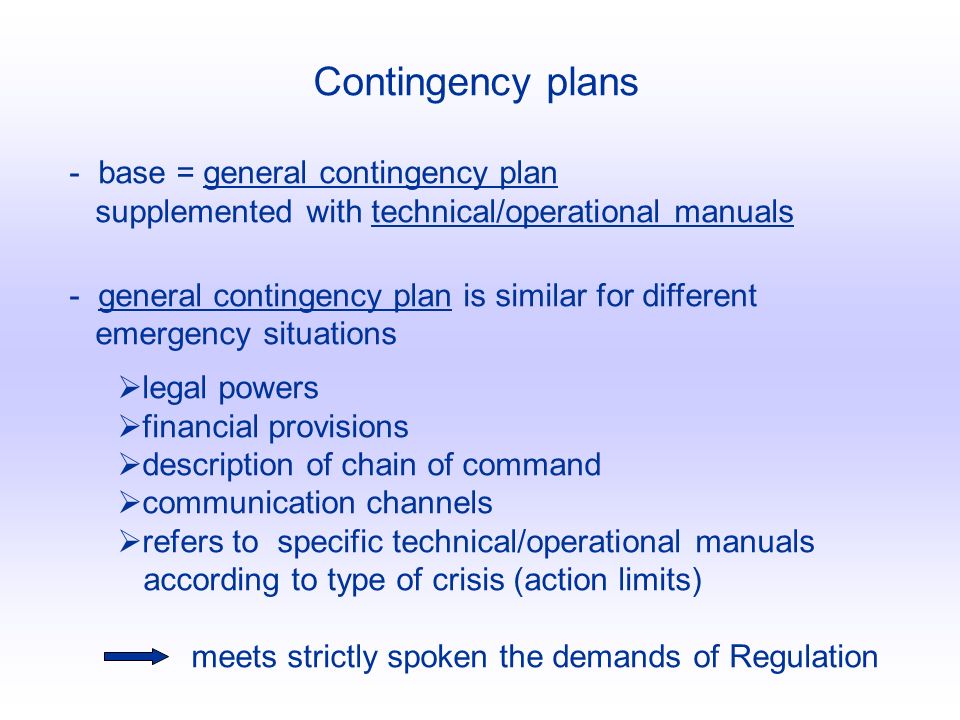 Contingency plans

- base = general contingency plan supplemented with technical/operational manuals

- general contingency plan is similar for different emergency situations

➢legal powers
➢financial provisions
➢description of chain of command
➢communication channels
➢refers to specific technical/operational manuals according to type of crisis (action limits)

meets strictly spoken the demands of Regulation